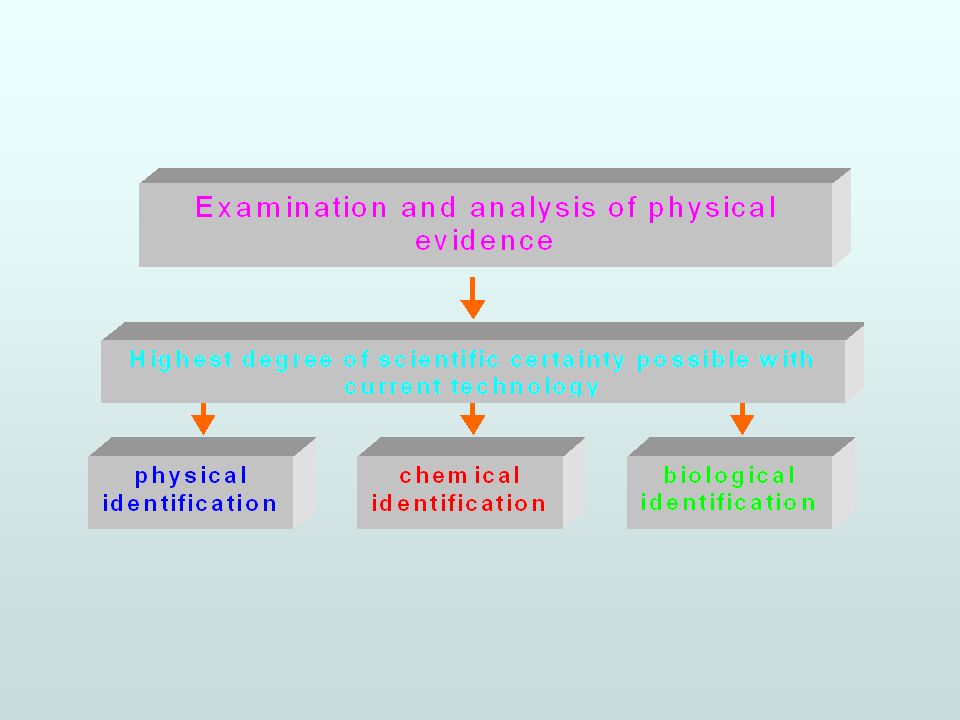 Examination and analysis of physical evidence

Highest degree of scientific certainty possible with current technology

physical identification

chemical identification

biological identification